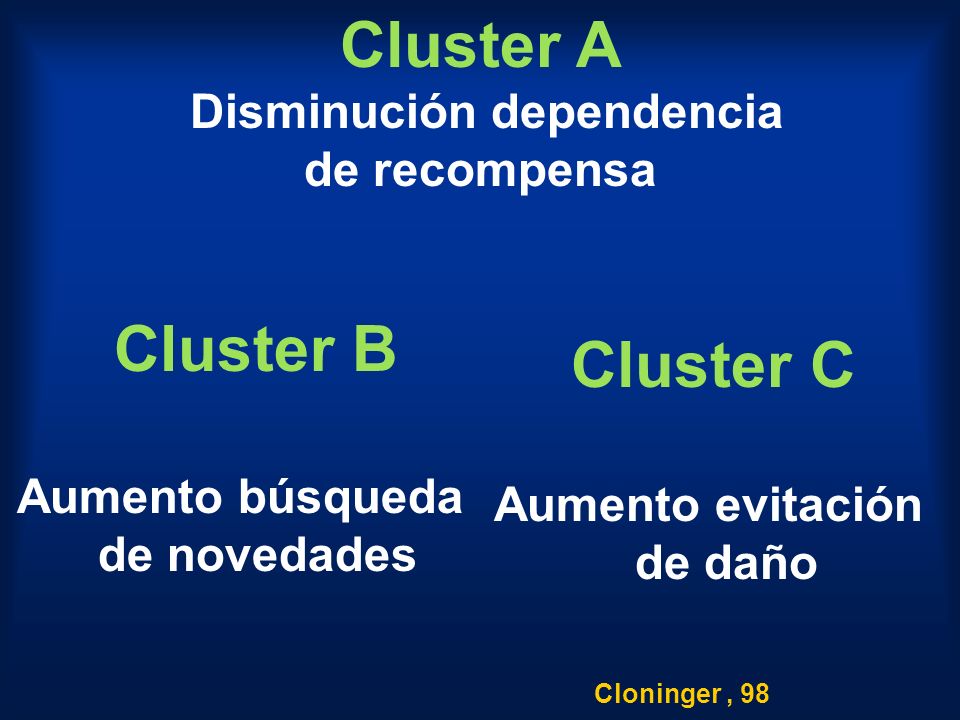 Cluster A
Disminución dependencia de recompensa

Cluster B

Aumento búsqueda de novedades

Cluster C

Aumento evitación de daño

Cloninger , 98